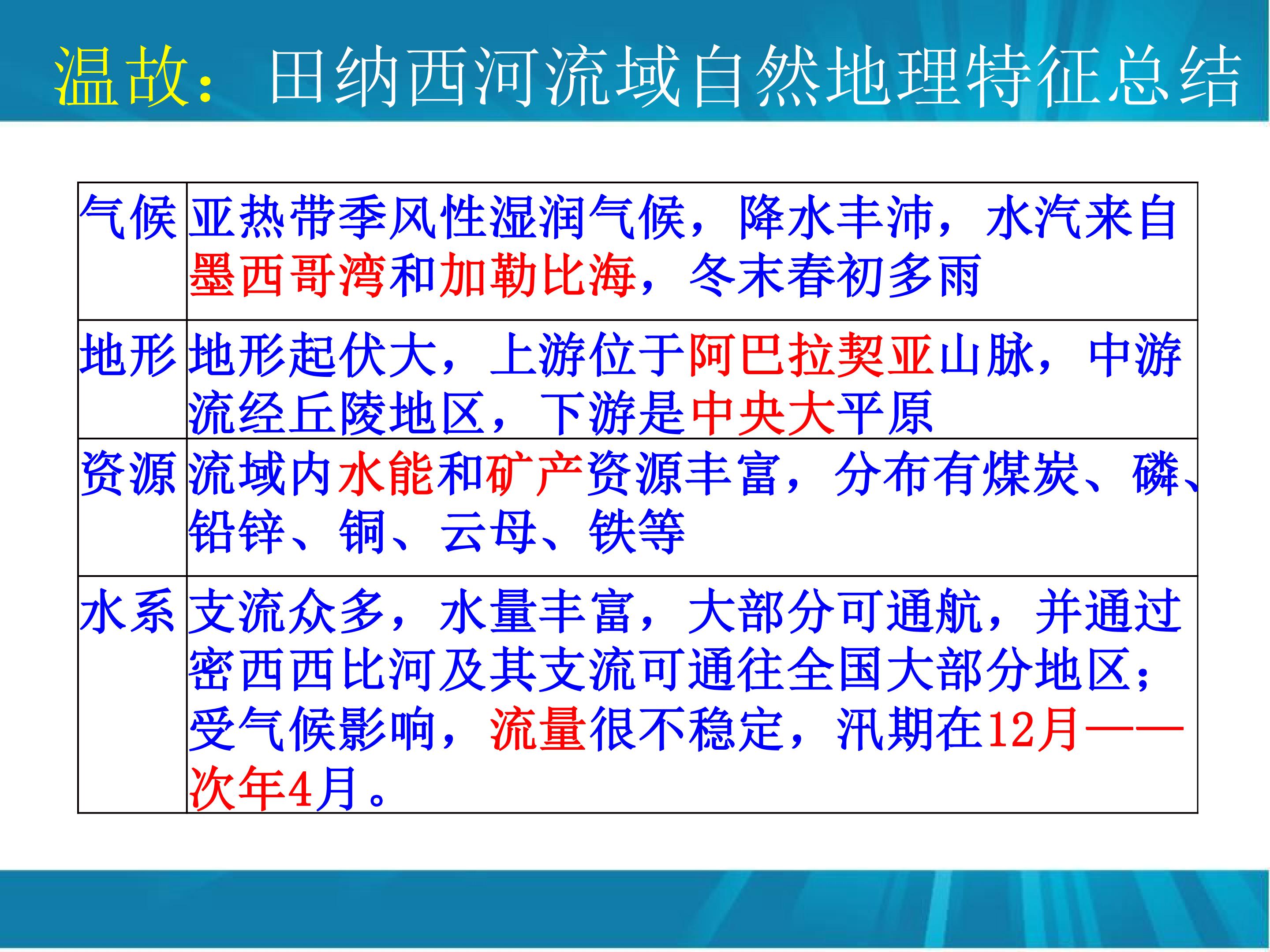 温故：田纳西河流域自然地理特征总结

| 气候 | 亚热带季风性湿润气候，降水丰沛，水汽来自墨西哥湾和加勒比海，冬末春初多雨 |
|---|---|
| 地形 | 地形起伏大，上游位于阿巴拉契亚山脉，中游流经丘陵地区，下游是中央大平原 |
| 资源 | 流域内水能和矿产资源丰富，分布有煤炭、磷、铅锌、铜、云母、铁等 |
| 水系 | 支流众多，水量丰富，大部分可通航，并通过密西西比河及其支流可通往全国大部分地区；受气候影响，流量很不稳定，汛期在12月——次年4月。 |